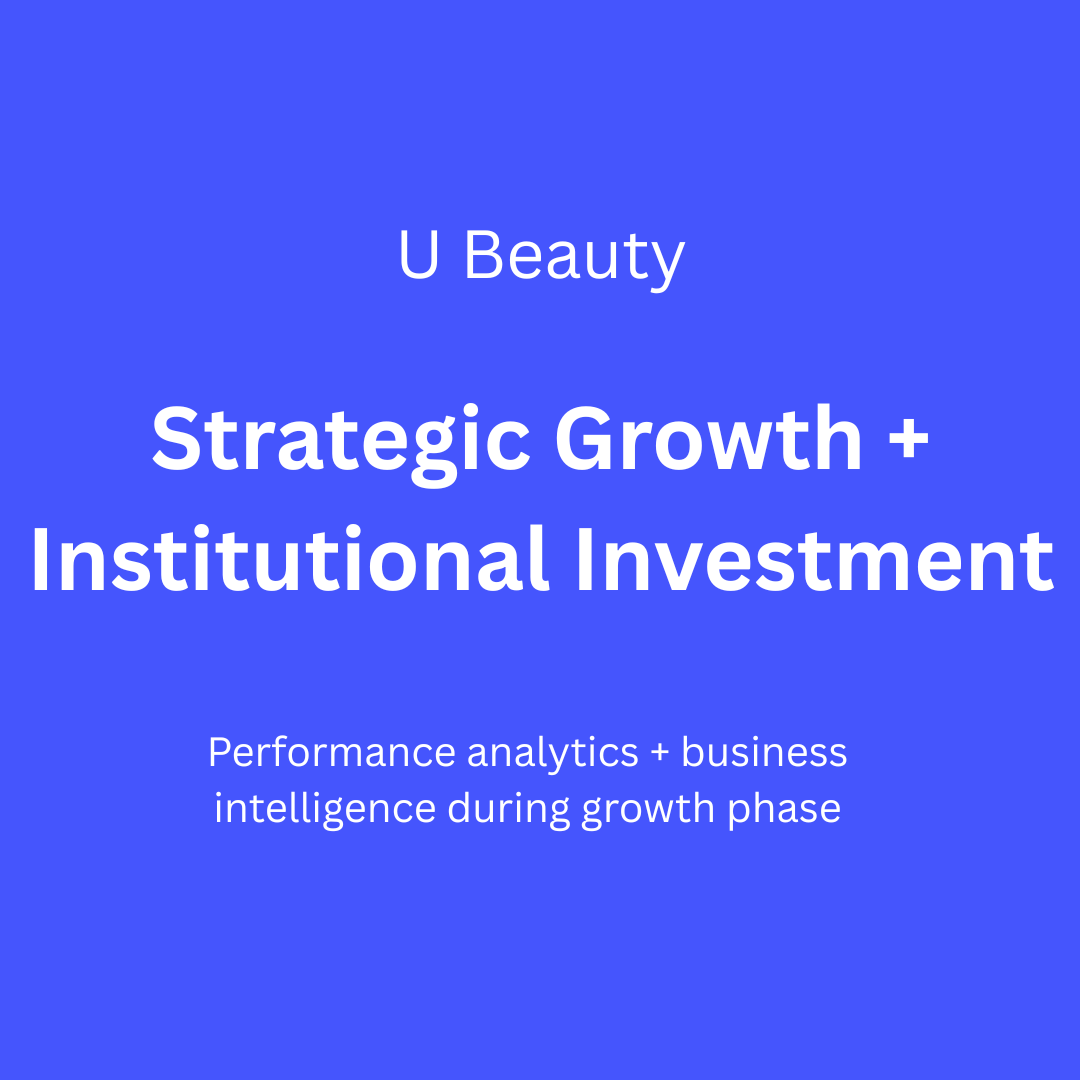 U Beauty

Strategic Growth + Institutional Investment

Performance analytics + business intelligence during growth phase